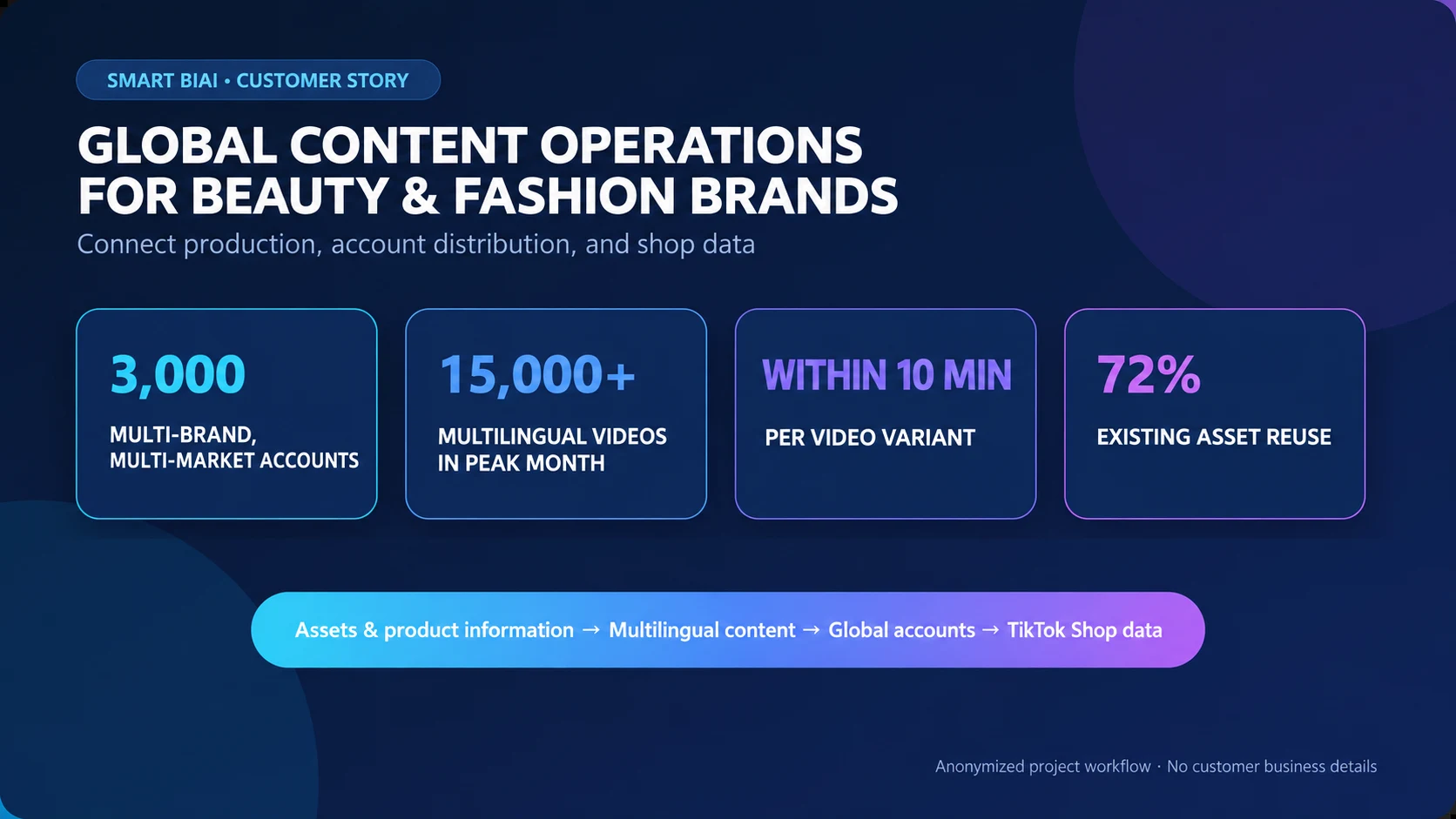 SMART BIAI • CUSTOMER STORY

GLOBAL CONTENT OPERATIONS FOR BEAUTY & FASHION BRANDS

Connect production, account distribution, and shop data

3,000
MULTI-BRAND, MULTI-MARKET ACCOUNTS

15,000+
MULTILINGUAL VIDEOS IN PEAK MONTH

WITHIN 10 MIN
PER VIDEO VARIANT

72%
EXISTING ASSET REUSE

Assets & product information → Multilingual content → Global accounts → TikTok Shop data

Anonymized project workflow · No customer business details